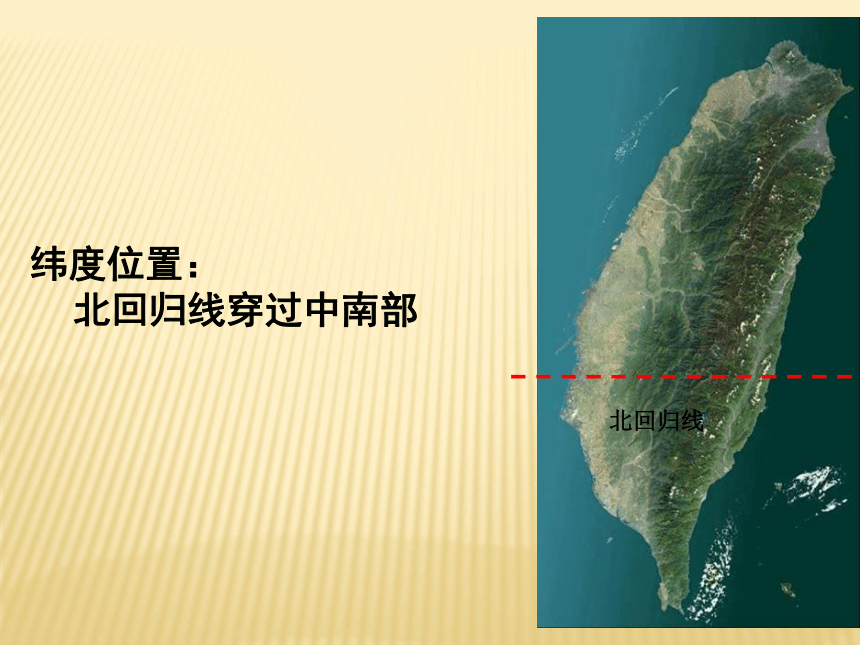 纬度位置：
北回归线穿过中南部

北回归线